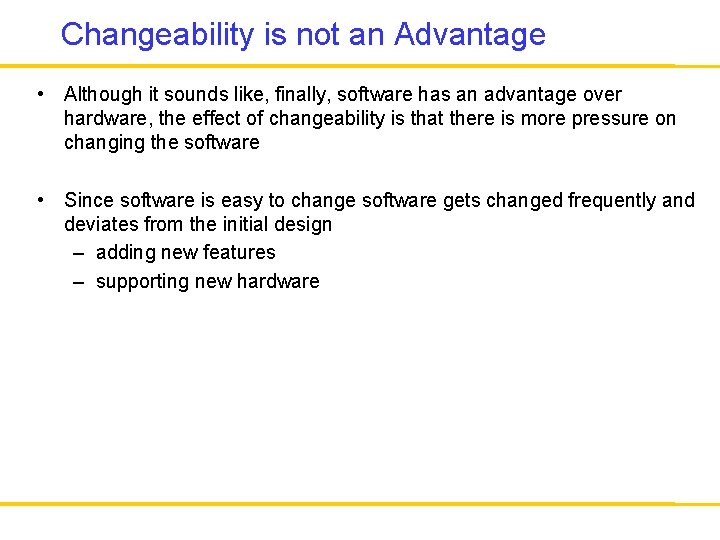 Changeability is not an Advantage

• Although it sounds like, finally, software has an advantage over hardware, the effect of changeability is that there is more pressure on changing the software

• Since software is easy to change software gets changed frequently and deviates from the initial design
– adding new features
– supporting new hardware